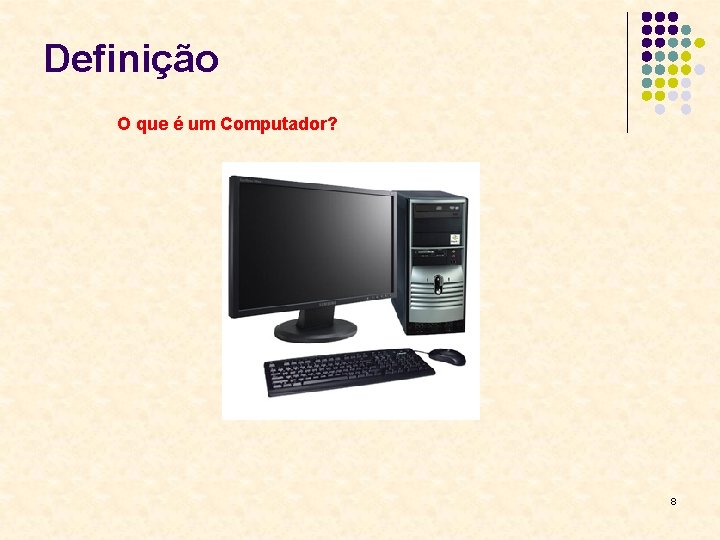 Definição

O que é um Computador?

8